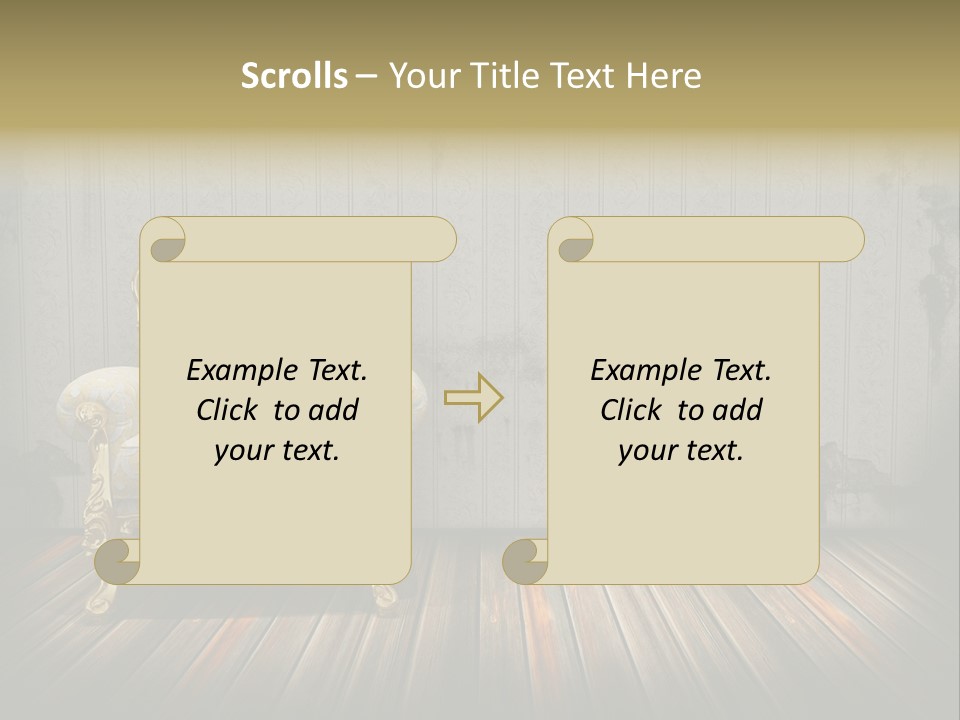 Scrolls – Your Title Text Here

Example Text. Click to add your text.

Example Text. Click to add your text.